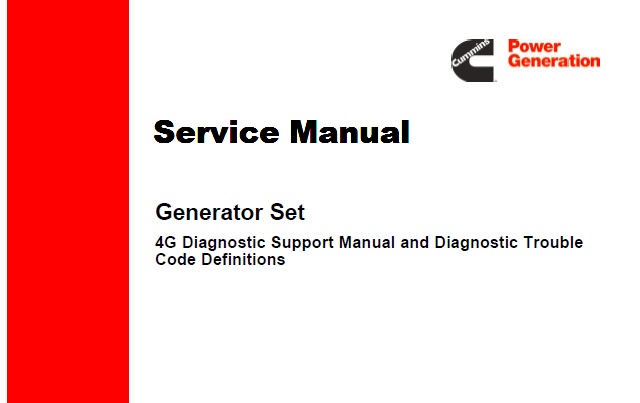 Cummins

Power Generation

Service Manual

Generator Set

4G Diagnostic Support Manual and Diagnostic Trouble Code Definitions